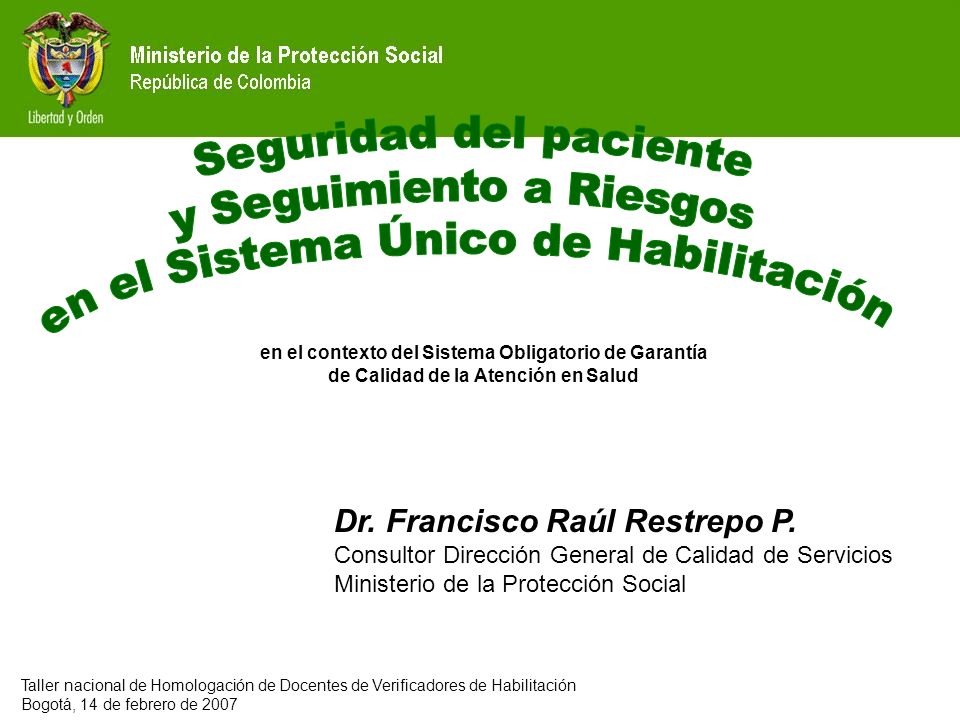 Libertad y Orden

Ministerio de la Protección Social
República de Colombia

Seguridad del paciente
y Seguimiento a Riesgos
en el Sistema Único de Habilitación

en el contexto del Sistema Obligatorio de Garantía
de Calidad de la Atención en Salud

Dr. Francisco Raúl Restrepo P.
Consultor Dirección General de Calidad de Servicios
Ministerio de la Protección Social

Taller nacional de Homologación de Docentes de Verificadores de Habilitación
Bogotá, 14 de febrero de 2007